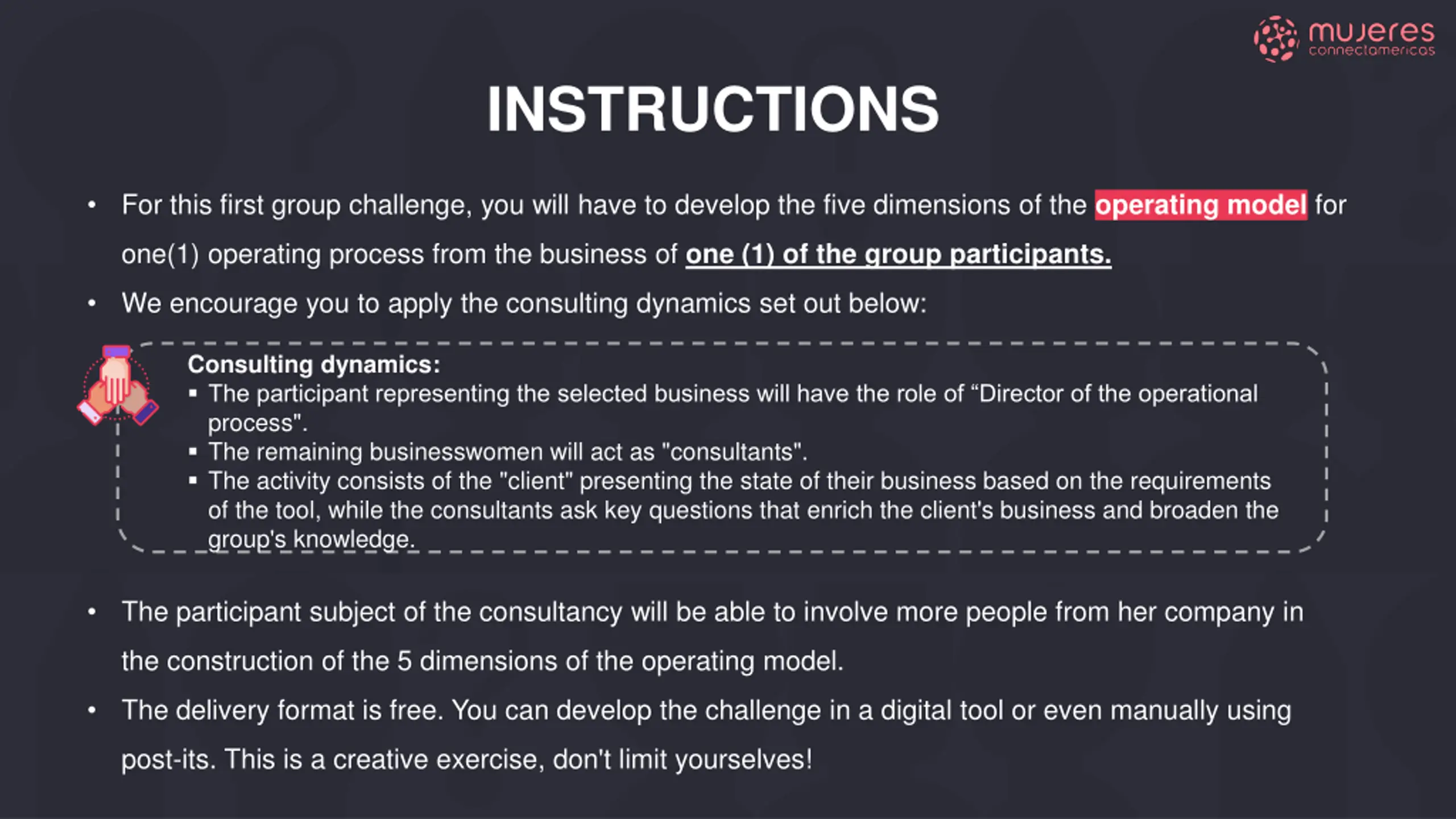 mujeres connectamericas

INSTRUCTIONS

• For this first group challenge, you will have to develop the five dimensions of the operating model for one(1) operating process from the business of one (1) of the group participants.

• We encourage you to apply the consulting dynamics set out below:

Consulting dynamics:
▪ The participant representing the selected business will have the role of “Director of the operational process".
▪ The remaining businesswomen will act as "consultants".
▪ The activity consists of the "client" presenting the state of their business based on the requirements of the tool, while the consultants ask key questions that enrich the client's business and broaden the group's knowledge.

• The participant subject of the consultancy will be able to involve more people from her company in the construction of the 5 dimensions of the operating model.

• The delivery format is free. You can develop the challenge in a digital tool or even manually using post-its. This is a creative exercise, don't limit yourselves!